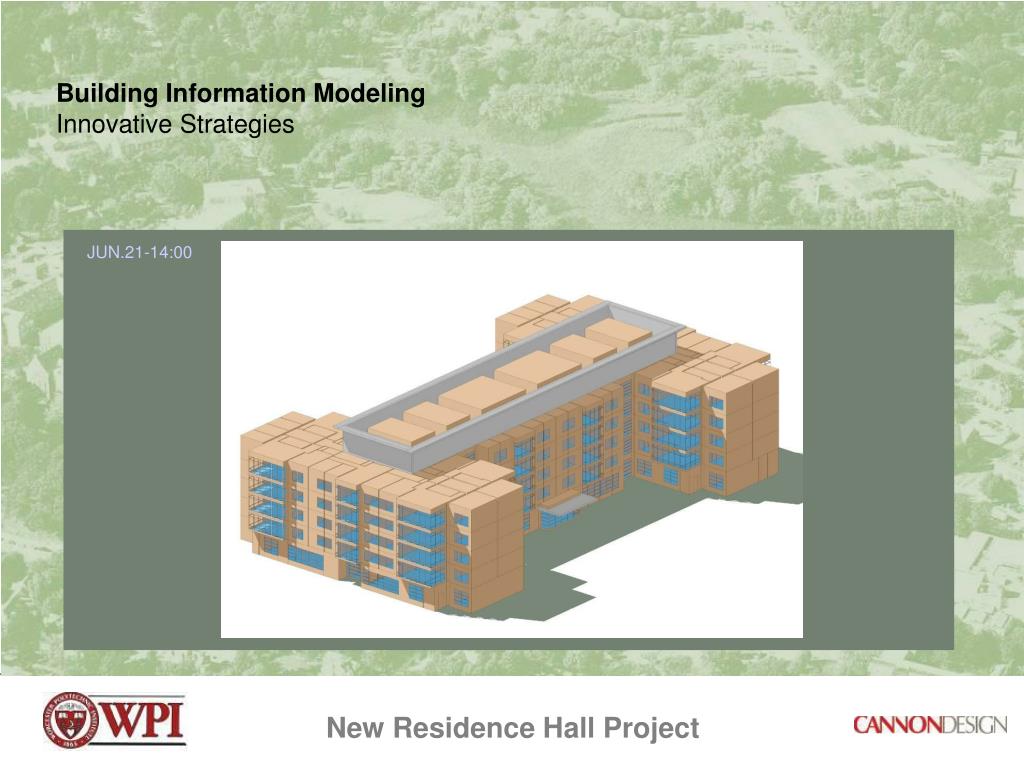 Building Information Modeling
Innovative Strategies

JUN.21-14:00

WPI

New Residence Hall Project

CANNONDESIGN